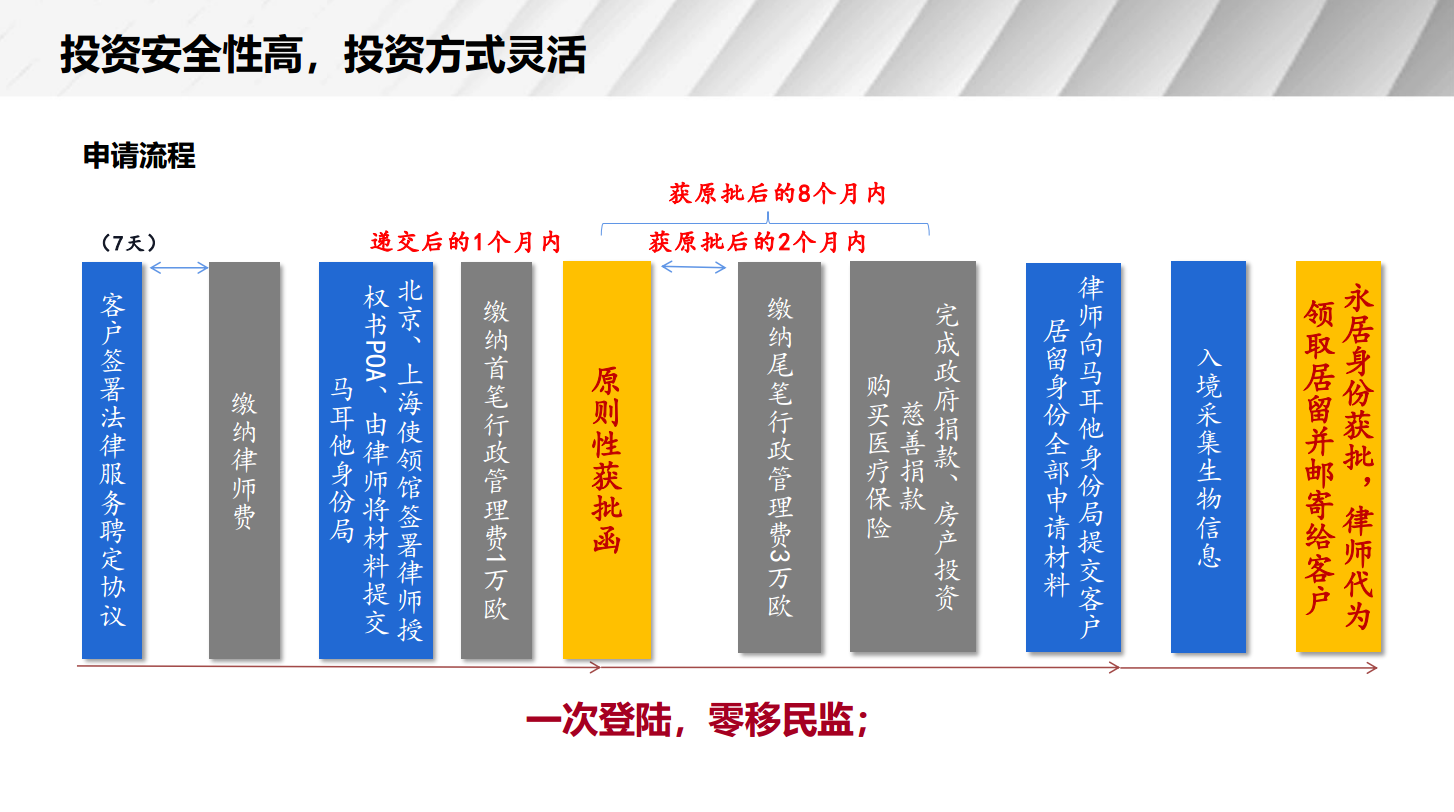 投资安全性高，投资方式灵活

申请流程

获原批后的8个月内

（7天）

递交后的1个月内

获原批后的2个月内

客户签署法律服务聘定协议

缴纳律师费

北京、上海使领馆签署律师授权书POA、由律师将材料提交马耳他身份局

缴纳首笔行政管理费1万欧

原则性获批函

缴纳尾笔行政管理费3万欧

完成政府捐款、房产投资 慈善捐款 购买医疗保险

律师向马耳他身份局提交客户居留身份全部申请材料

入境采集生物信息

永居身份获批，律师代为领取居留并邮寄给客户

一次登陆，零移民监；